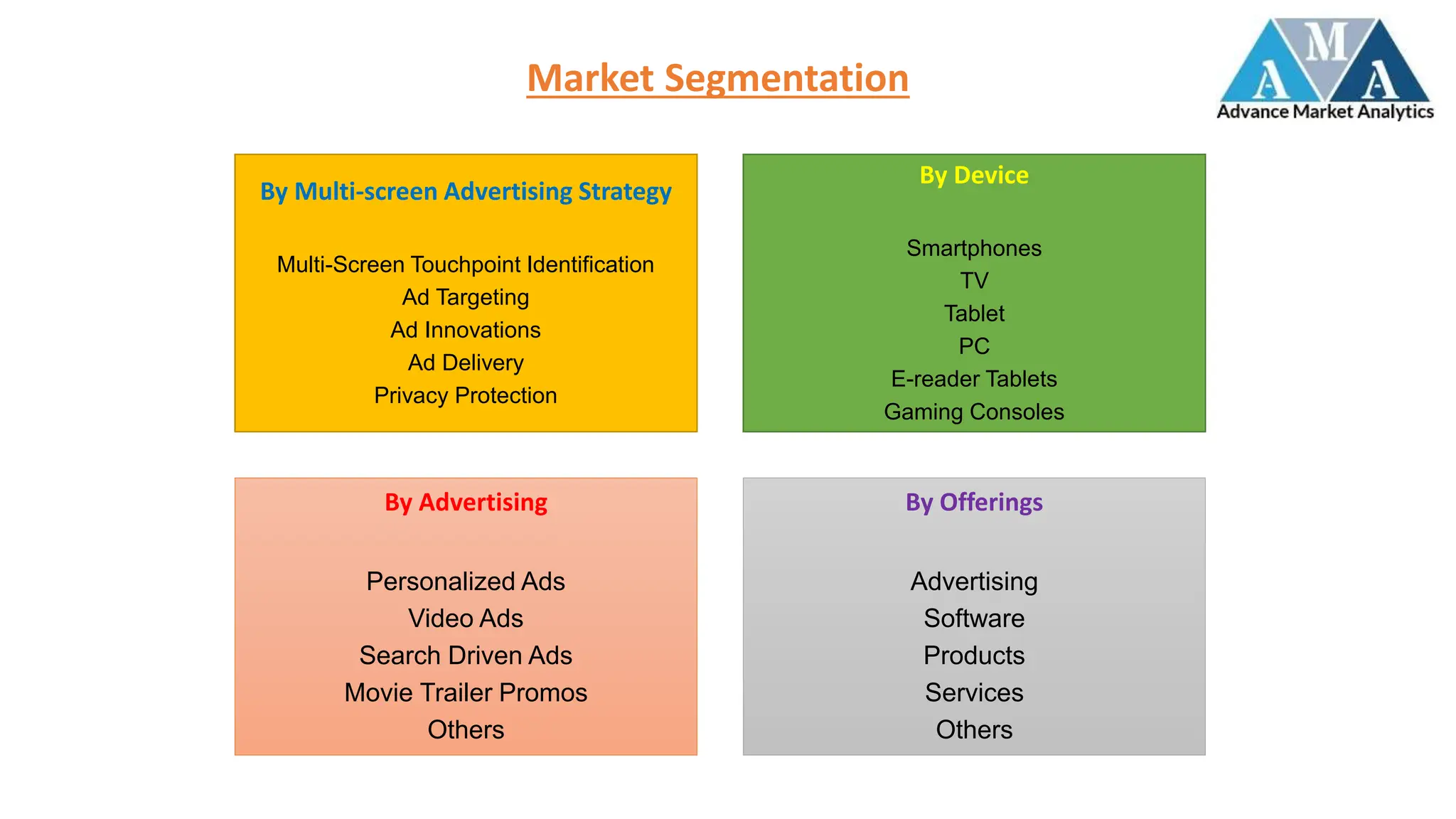 Market Segmentation

A M A
Advance Market Analytics

By Multi-screen Advertising Strategy

Multi-Screen Touchpoint Identification
Ad Targeting
Ad Innovations
Ad Delivery
Privacy Protection

By Device

Smartphones
TV
Tablet
PC
E-reader Tablets
Gaming Consoles

By Advertising

Personalized Ads
Video Ads
Search Driven Ads
Movie Trailer Promos
Others

By Offerings

Advertising
Software
Products
Services
Others